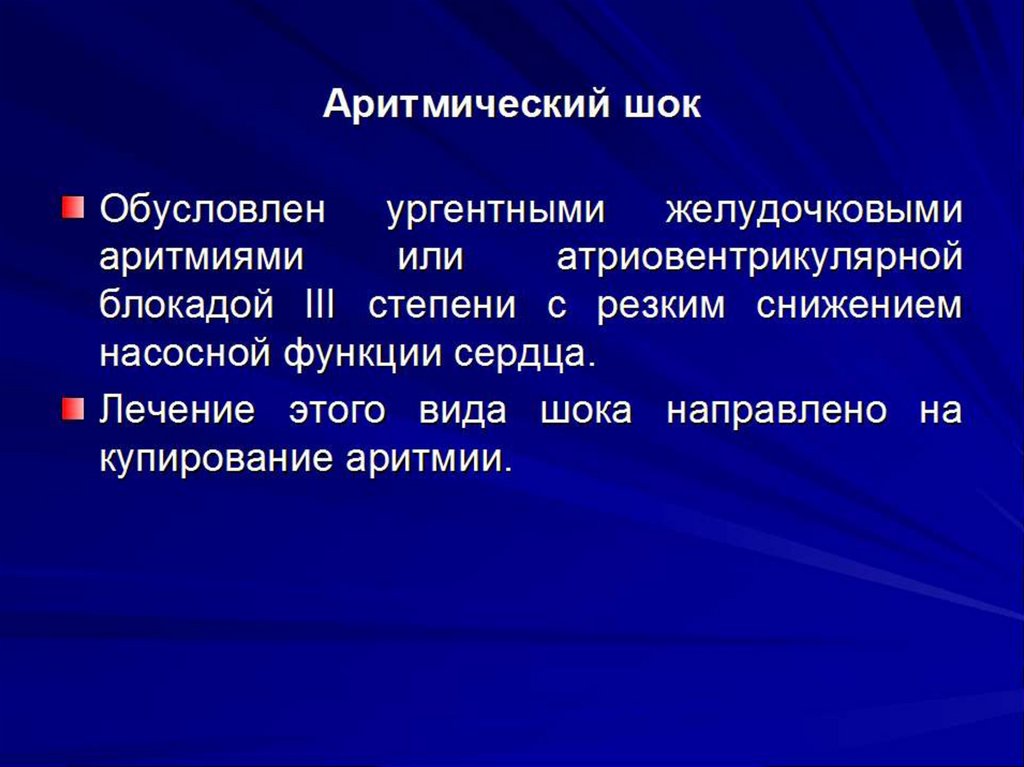 Аритмический шок

Обусловлен ургентными желудочковыми аритмиями или атриовентрикулярной блокадой III степени с резким снижением насосной функции сердца.

Лечение этого вида шока направлено на купирование аритмии.